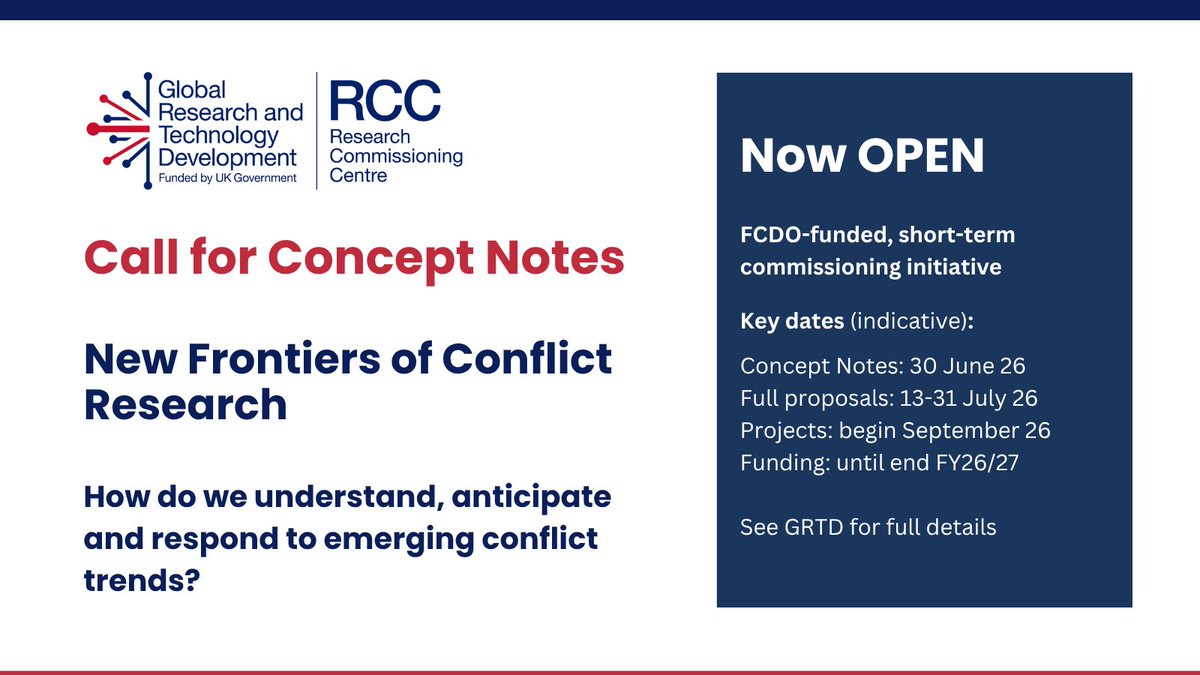 Global Research and Technology Development
Funded by UK Government

RCC
Research Commissioning Centre

Call for Concept Notes

New Frontiers of Conflict Research

How do we understand, anticipate and respond to emerging conflict trends?

Now OPEN

FCDO-funded, short-term commissioning initiative

Key dates (indicative):

Concept Notes: 30 June 26
Full proposals: 13-31 July 26
Projects: begin September 26
Funding: until end FY26/27

See GRTD for full details